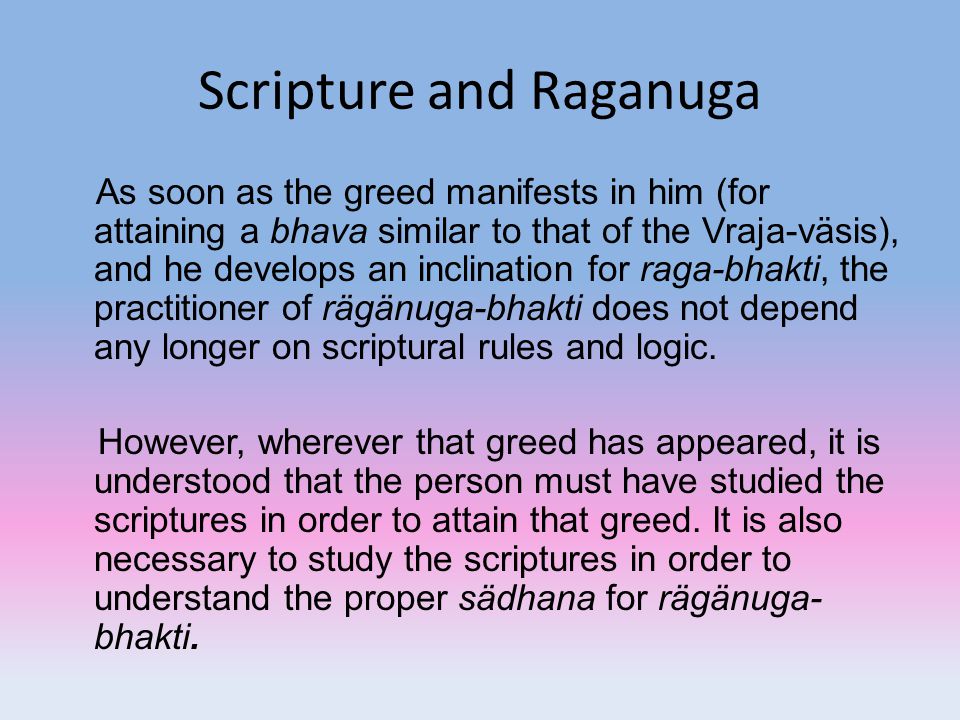 Scripture and Raganuga

As soon as the greed manifests in him (for attaining a bhava similar to that of the Vraja-väsis), and he develops an inclination for raga-bhakti, the practitioner of rägänuga-bhakti does not depend any longer on scriptural rules and logic.

However, wherever that greed has appeared, it is understood that the person must have studied the scriptures in order to attain that greed. It is also necessary to study the scriptures in order to understand the proper sädhana for rägänuga-bhakti.